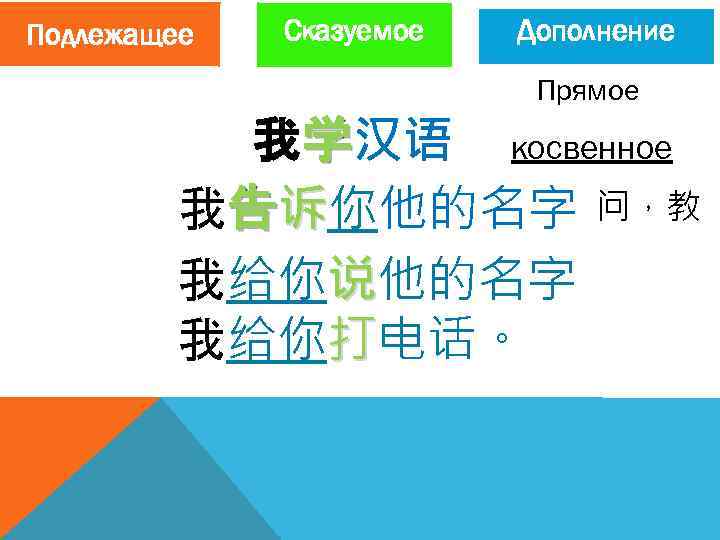 Подлежащее

Сказуемое

Дополнение

Прямое

我学汉语

косвенное

我告诉你他的名字

问，教

我给你说他的名字

我给你打电话。